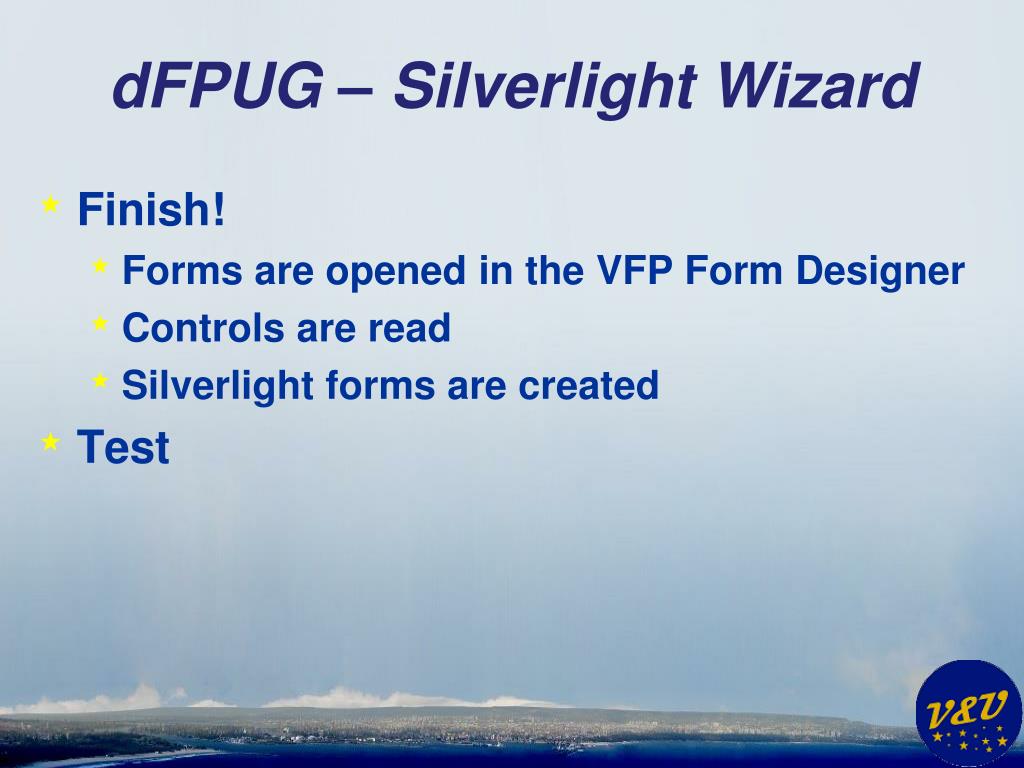 dFPUG – Silverlight Wizard

Finish!

Forms are opened in the VFP Form Designer

Controls are read

Silverlight forms are created

Test

V&U